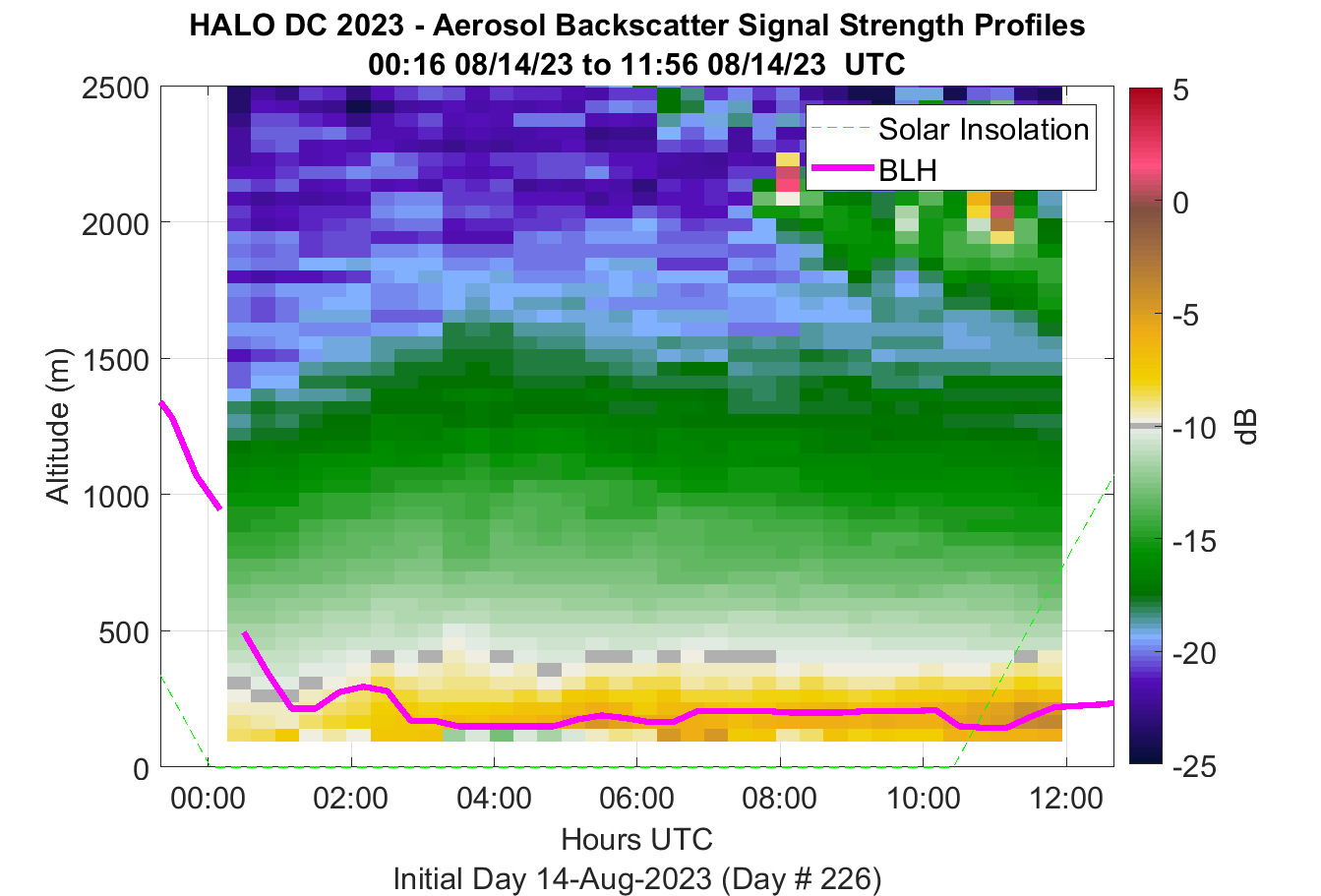 HALO DC 2023 - Aerosol Backscatter Signal Strength Profiles
00:16 08/14/23 to 11:56 08/14/23 UTC

Solar Insolation
BLH

Altitude (m)
2500
2000
1500
1000
500
0

00:00
02:00
04:00
06:00
08:00
10:00
12:00

Hours UTC
Initial Day 14-Aug-2023 (Day # 226)

5
0
-5
-10
-15
-20
-25
dB